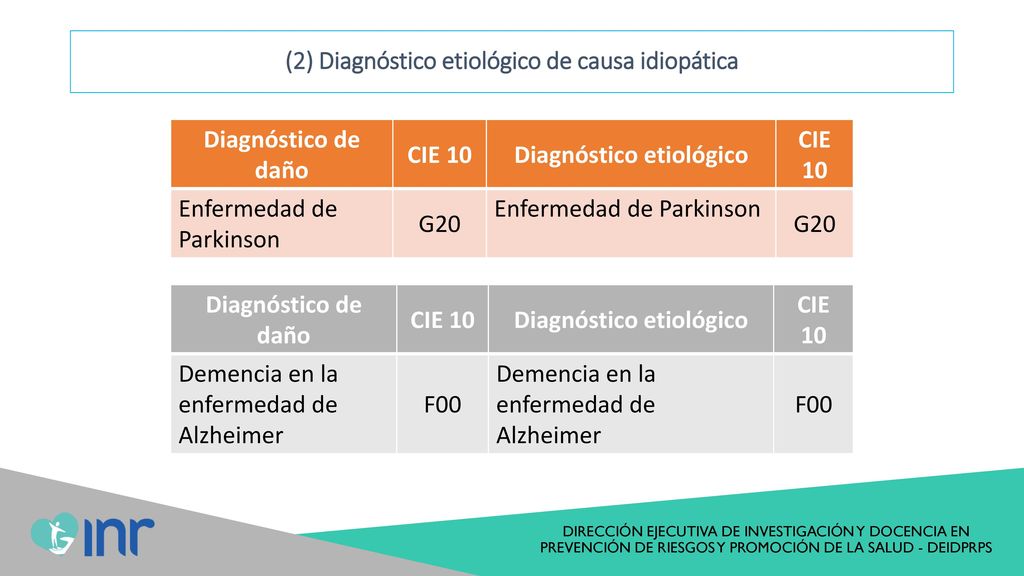 (2) Diagnóstico etiológico de causa idiopática

| Diagnóstico de daño | CIE 10 | Diagnóstico etiológico | CIE 10 |
|---|---|---|---|
| Enfermedad de Parkinson | G20 | Enfermedad de Parkinson | G20 |

| Diagnóstico de daño | CIE 10 | Diagnóstico etiológico | CIE 10 |
|---|---|---|---|
| Demencia en la enfermedad de Alzheimer | F00 | Demencia en la enfermedad de Alzheimer | F00 |

inr

DIRECCIÓN EJECUTIVA DE INVESTIGACIÓN Y DOCENCIA EN PREVENCIÓN DE RIESGOS Y PROMOCIÓN DE LA SALUD - DEIDPRPS